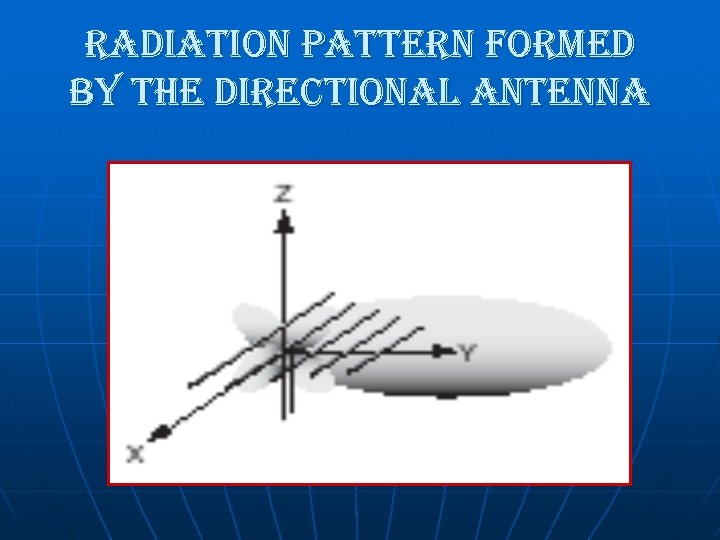 RADIATION PATTERN FORMED BY THE DIRECTIONAL ANTENNA

Z
Y
X